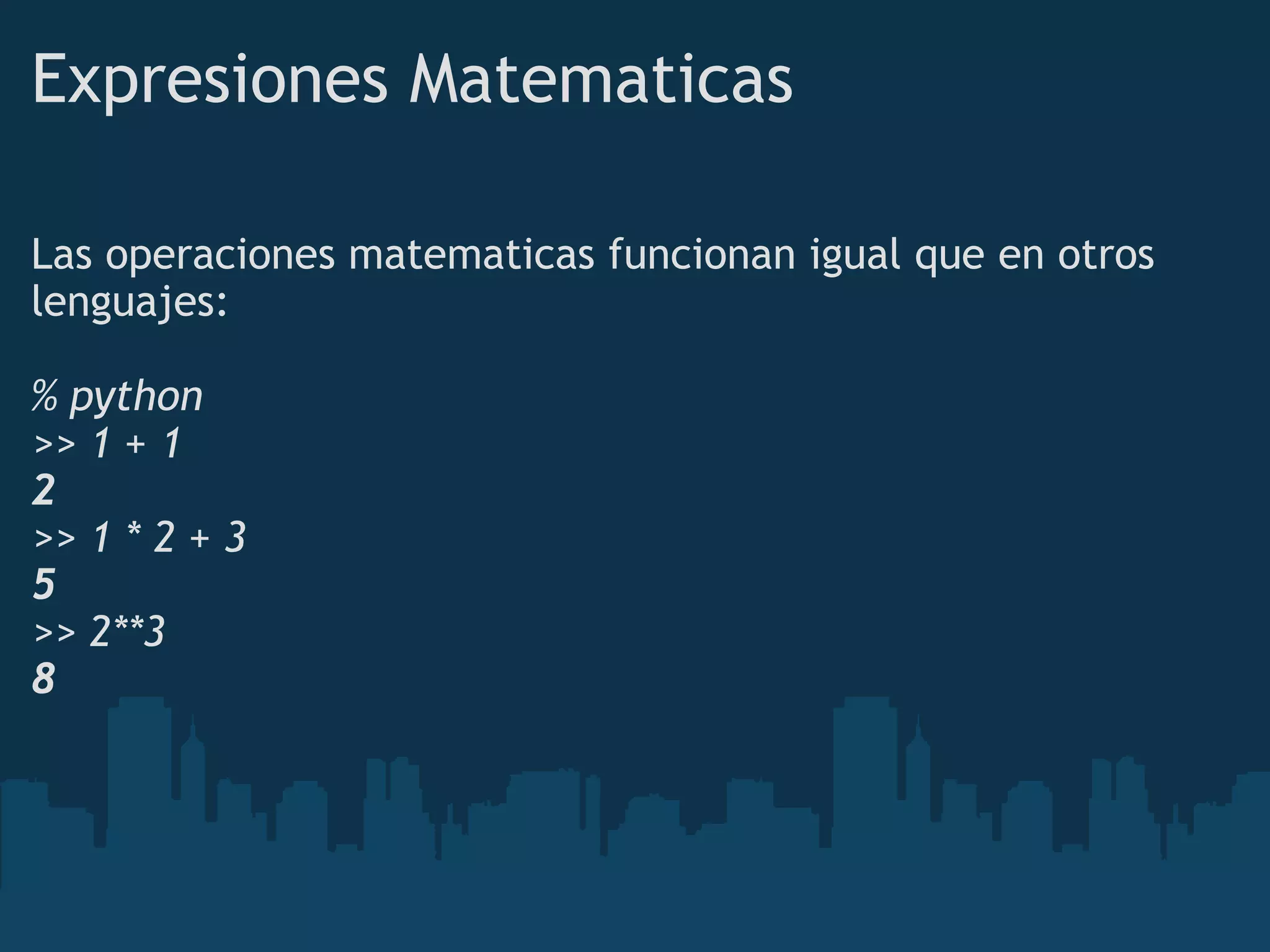 Expresiones Matematicas

Las operaciones matematicas funcionan igual que en otros lenguajes:

% python
>> 1 + 1
2
>> 1 * 2 + 3
5
>> 2**3
8